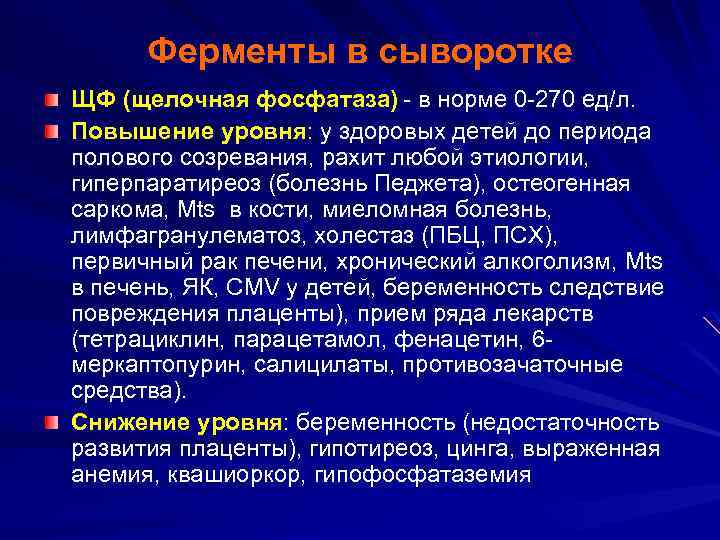 Ферменты в сыворотке

ЩФ (щелочная фосфатаза) - в норме 0-270 ед/л.

Повышение уровня: у здоровых детей до периода полового созревания, рахит любой этиологии, гиперпаратиреоз (болезнь Педжета), остеогенная саркома, Mts в кости, миеломная болезнь, лимфагранулематоз, холестаз (ПБЦ, ПСХ), первичный рак печени, хронический алкоголизм, Mts в печень, ЯК, CMV у детей, беременность следствие повреждения плаценты), прием ряда лекарств (тетрациклин, парацетамол, фенацетин, 6-меркаптопурин, салицилаты, противозачаточные средства).

Снижение уровня: беременность (недостаточность развития плаценты), гипотиреоз, цинга, выраженная анемия, квашиоркор, гипофосфатаземия